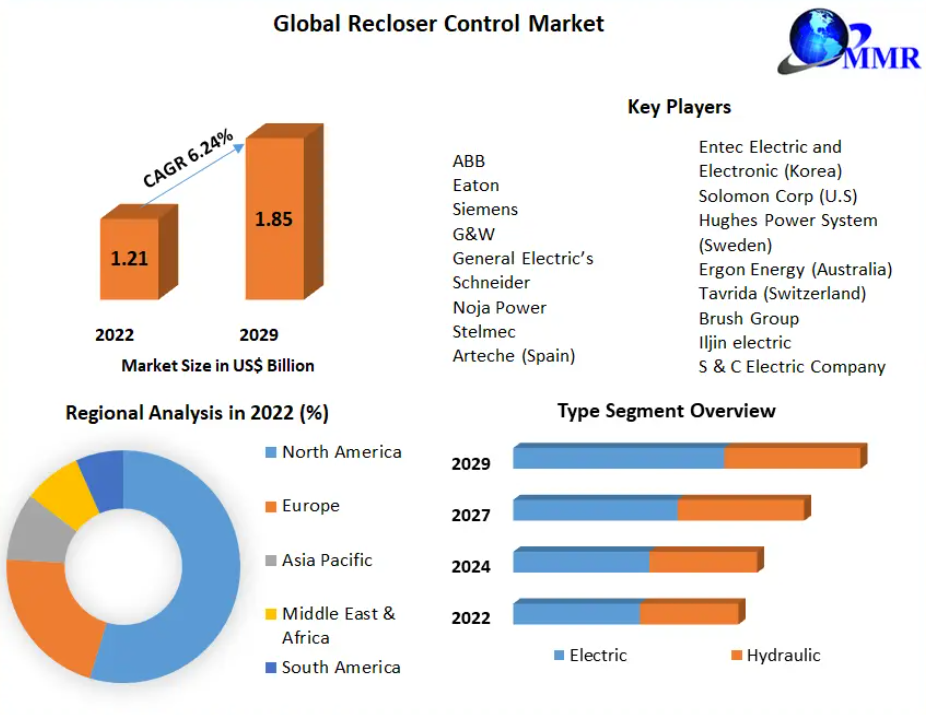 Global Recloser Control Market

MMR

CAGR 6.24%

1.21

1.85

2022

2029

Market Size in US$ Billion

Key Players

ABB
Eaton
Siemens
G&W
General Electric's
Schneider
Noja Power
Stelmec
Arteche (Spain)

Entec Electric and Electronic (Korea)
Solomon Corp (U.S)
Hughes Power System (Sweden)
Ergon Energy (Australia)
Tavrida (Switzerland)
Brush Group
Iljin electric
S & C Electric Company

Regional Analysis in 2022 (%)

North America
Europe
Asia Pacific
Middle East & Africa
South America

Type Segment Overview

2029
2027
2024
2022

Electric
Hydraulic